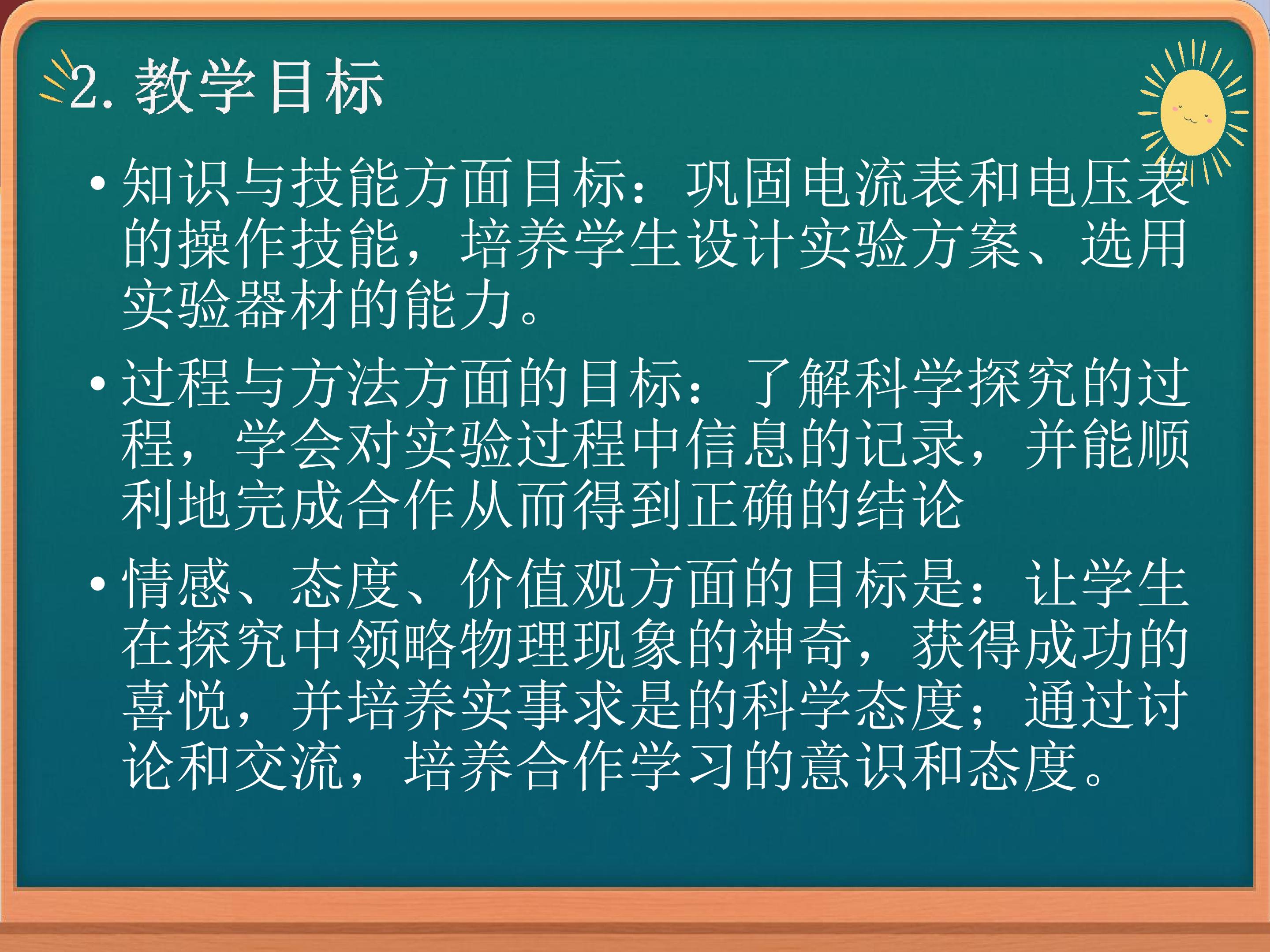 2. 教学目标

• 知识与技能方面目标：巩固电流表和电压表的操作技能，培养学生设计实验方案、选用实验器材的能力。

• 过程与方法方面的目标：了解科学探究的过程，学会对实验过程中信息的记录，并能顺利地完成合作从而得到正确的结论

• 情感、态度、价值观方面的目标是：让学生在探究中领略物理现象的神奇，获得成功的喜悦，并培养实事求是的科学态度；通过讨论和交流，培养合作学习的意识和态度。